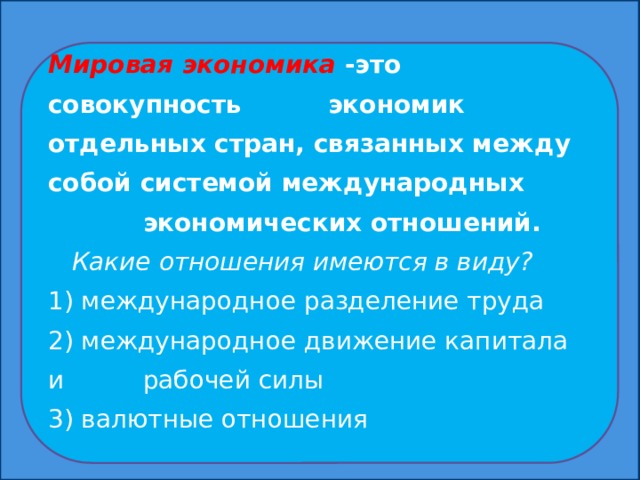 Мировая экономика -это совокупность экономик отдельных стран, связанных между собой системой международных экономических отношений.

Какие отношения имеются в виду?

1) международное разделение труда

2) международное движение капитала и рабочей силы

3) валютные отношения